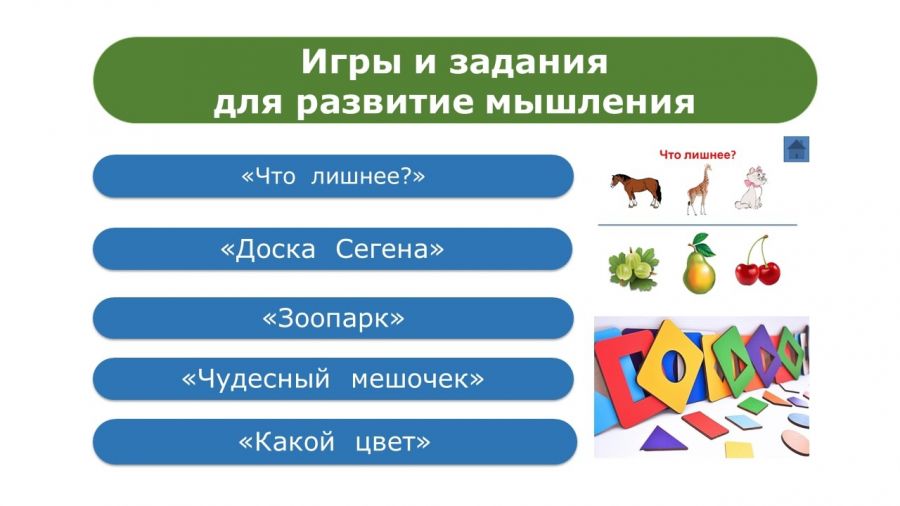 Игры и задания для развитие мышления

«Что лишнее?»

«Доска Сегена»

«Зоопарк»

«Чудесный мешочек»

«Какой цвет»

Что лишнее?